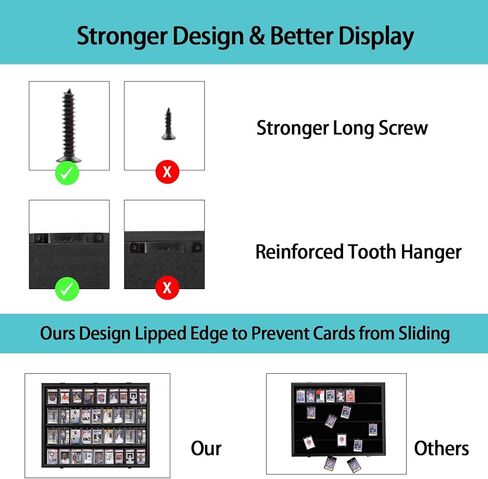 Stronger Design & Better Display

Stronger Long Screw

Reinforced Tooth Hanger

Ours Design Lipped Edge to Prevent Cards from Sliding

Our

Others